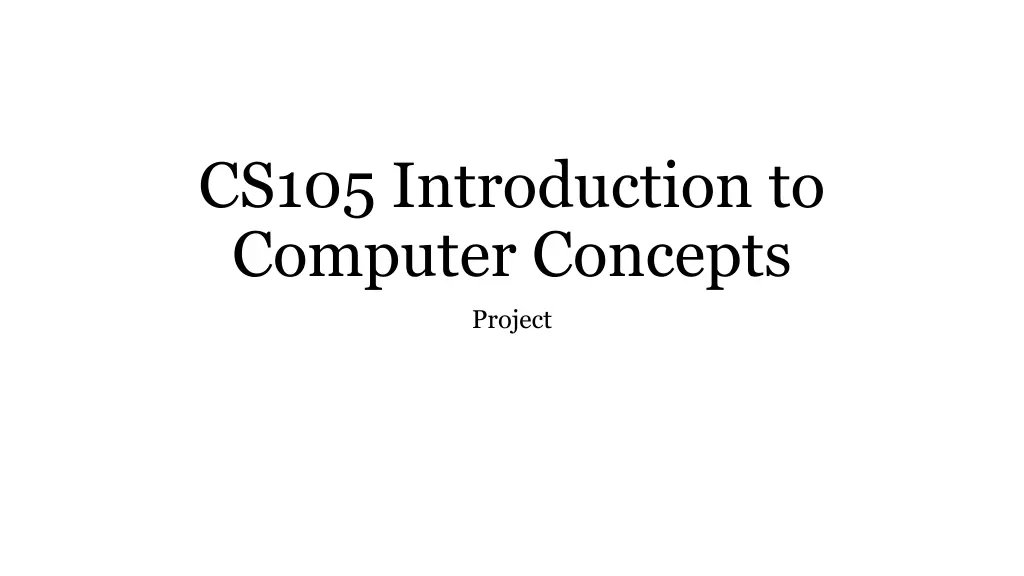 CS105 Introduction to Computer Concepts

Project